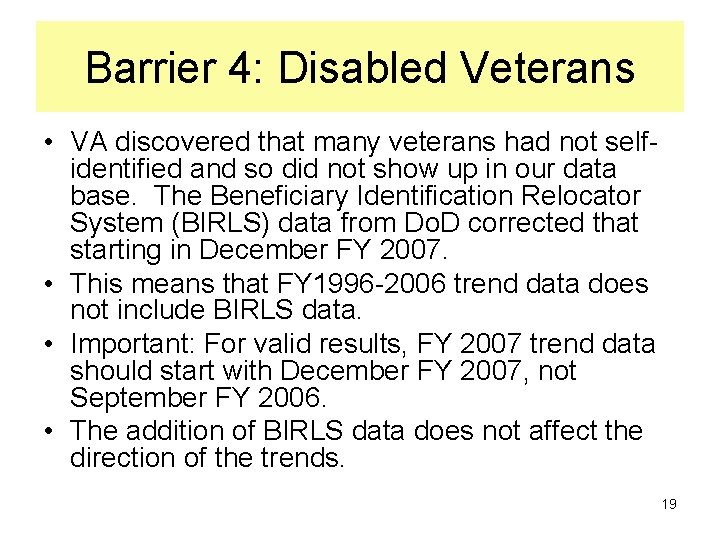 Barrier 4: Disabled Veterans

• VA discovered that many veterans had not self-identified and so did not show up in our data base. The Beneficiary Identification Relocator System (BIRLS) data from DoD corrected that starting in December FY 2007.

• This means that FY1996-2006 trend data does not include BIRLS data.

• Important: For valid results, FY 2007 trend data should start with December FY 2007, not September FY 2006.

• The addition of BIRLS data does not affect the direction of the trends.

19